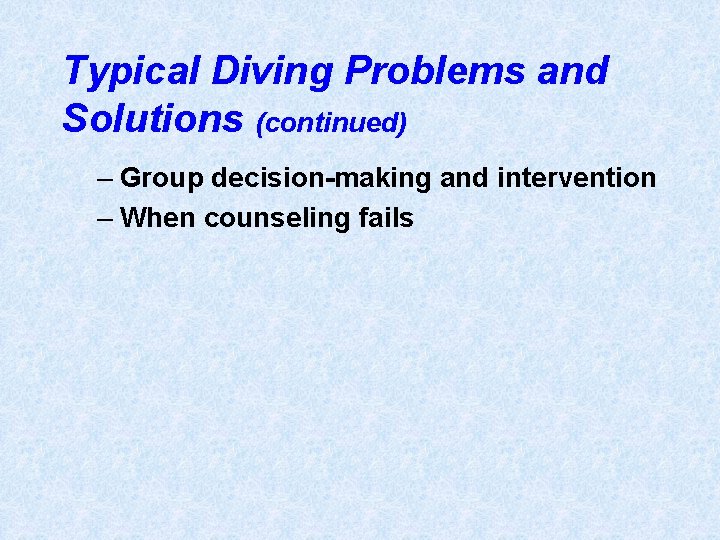 Typical Diving Problems and Solutions (continued)

– Group decision-making and intervention
– When counseling fails